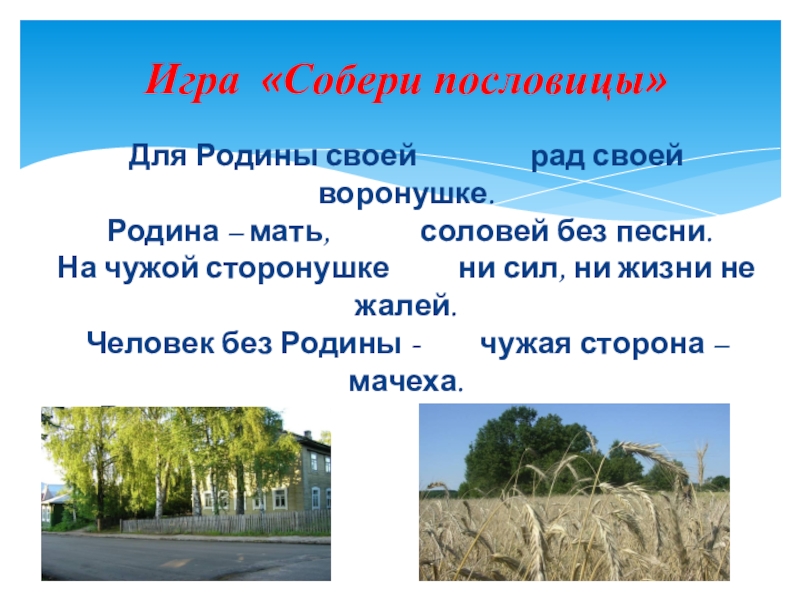 Игра «Собери пословицы»

Для Родины своей рад своей воронушке.
Родина – мать, соловей без песни.
На чужой сторонушке ни сил, ни жизни не жалей.
Человек без Родины - чужая сторона – мачеха.